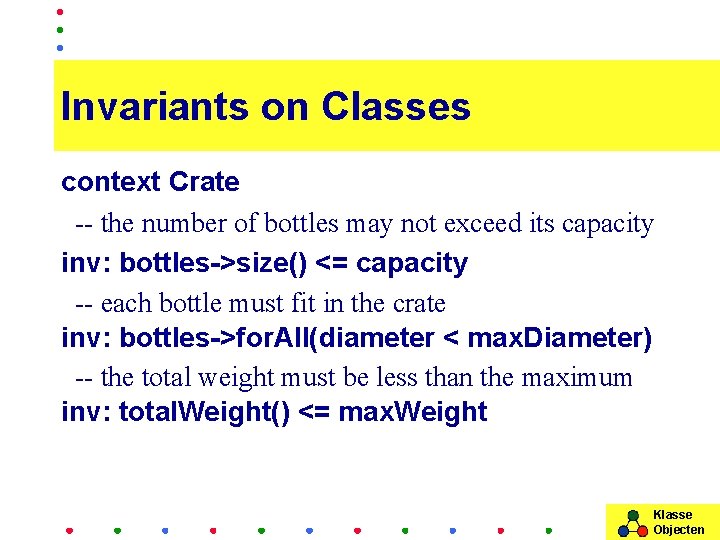 Invariants on Classes

context Crate
-- the number of bottles may not exceed its capacity
inv: bottles->size() <= capacity
-- each bottle must fit in the crate
inv: bottles->forAll(diameter < maxDiameter)
-- the total weight must be less than the maximum
inv: totalWeight() <= maxWeight

Klasse
Objecten